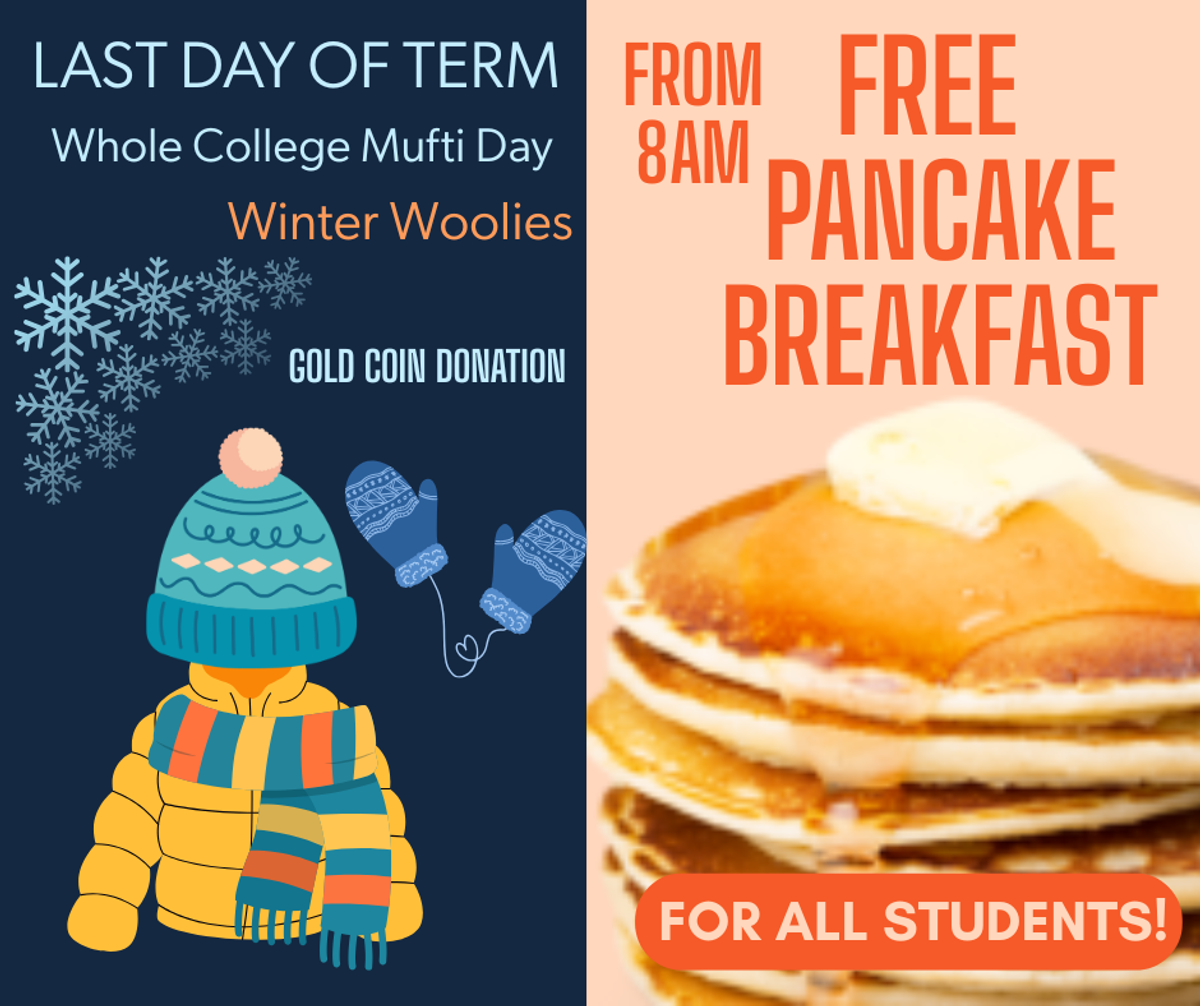 LAST DAY OF TERM

Whole College Mufti Day

Winter Woolies

GOLD COIN DONATION

FROM 8AM

FREE PANCAKE BREAKFAST

FOR ALL STUDENTS!